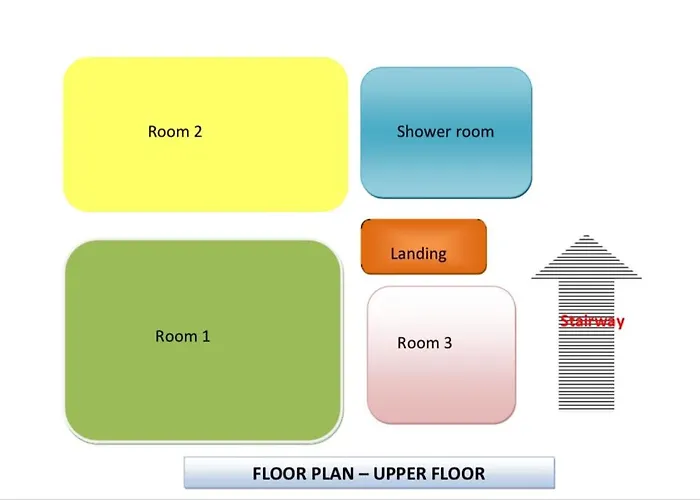 Room 2

Shower room

Landing

Room 1

Room 3

Stairway

FLOOR PLAN – UPPER FLOOR